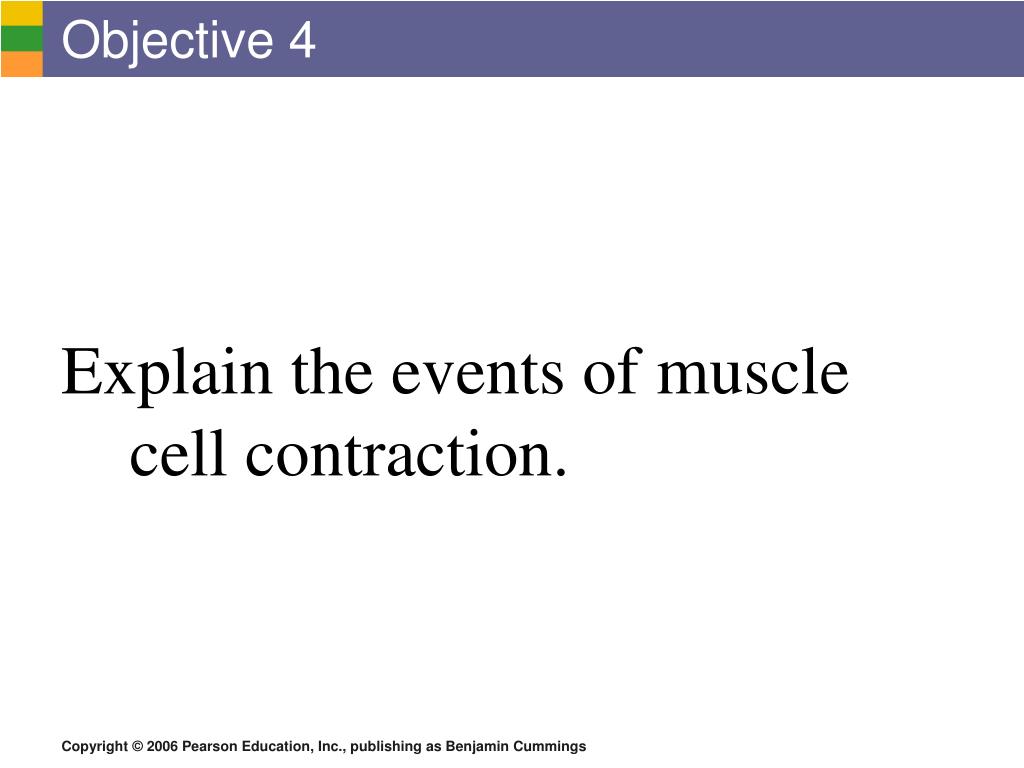 Objective 4

Explain the events of muscle cell contraction.

Copyright © 2006 Pearson Education, Inc., publishing as Benjamin Cummings